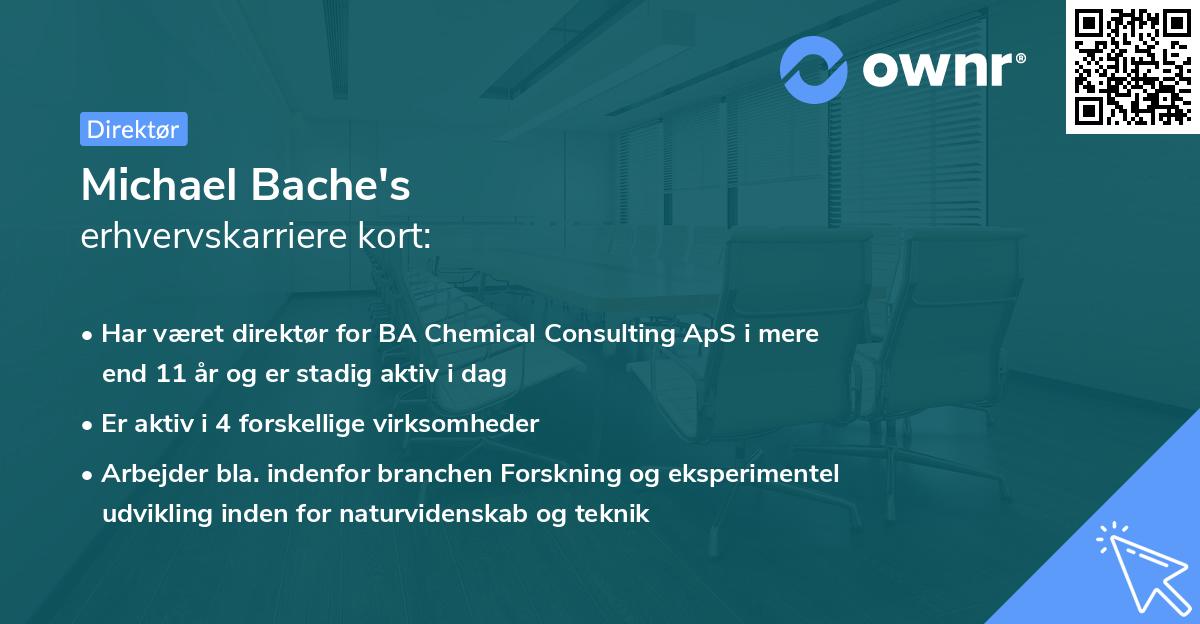 ownr®

Direktør

Michael Bache's
erhvervskarriere kort:

• Har været direktør for BA Chemical Consulting ApS i mere end 11 år og er stadig aktiv i dag

• Er aktiv i 4 forskellige virksomheder

• Arbejder bla. indenfor branchen Forskning og eksperimentel udvikling inden for naturvidenskab og teknik